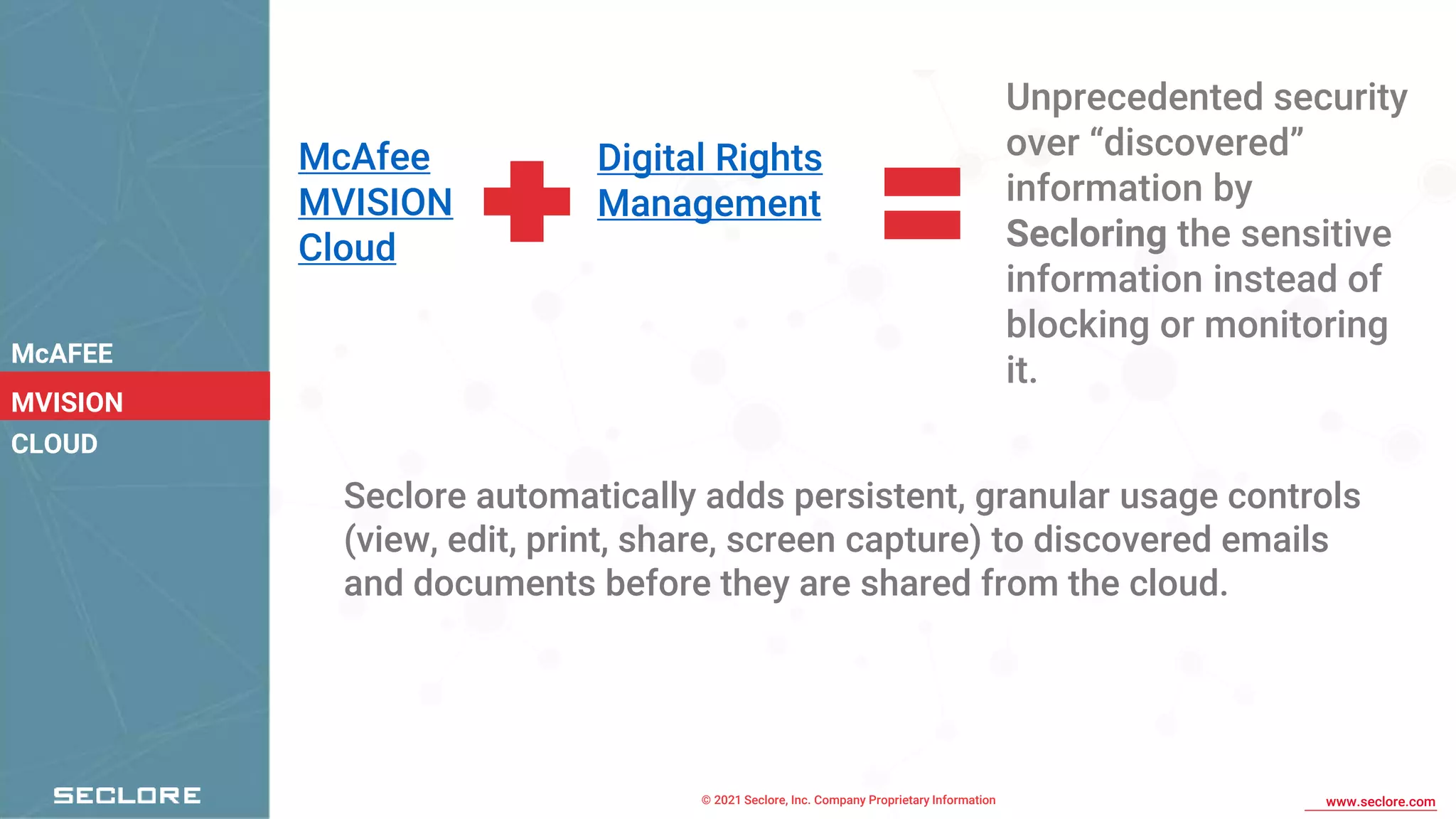 McAFEE
MVISION
CLOUD

SECLORE

McAfee MVISION Cloud

Digital Rights Management

Unprecedented security over “discovered” information by Secloring the sensitive information instead of blocking or monitoring it.

Seclore automatically adds persistent, granular usage controls (view, edit, print, share, screen capture) to discovered emails and documents before they are shared from the cloud.

© 2021 Seclore, Inc. Company Proprietary Information

www.seclore.com